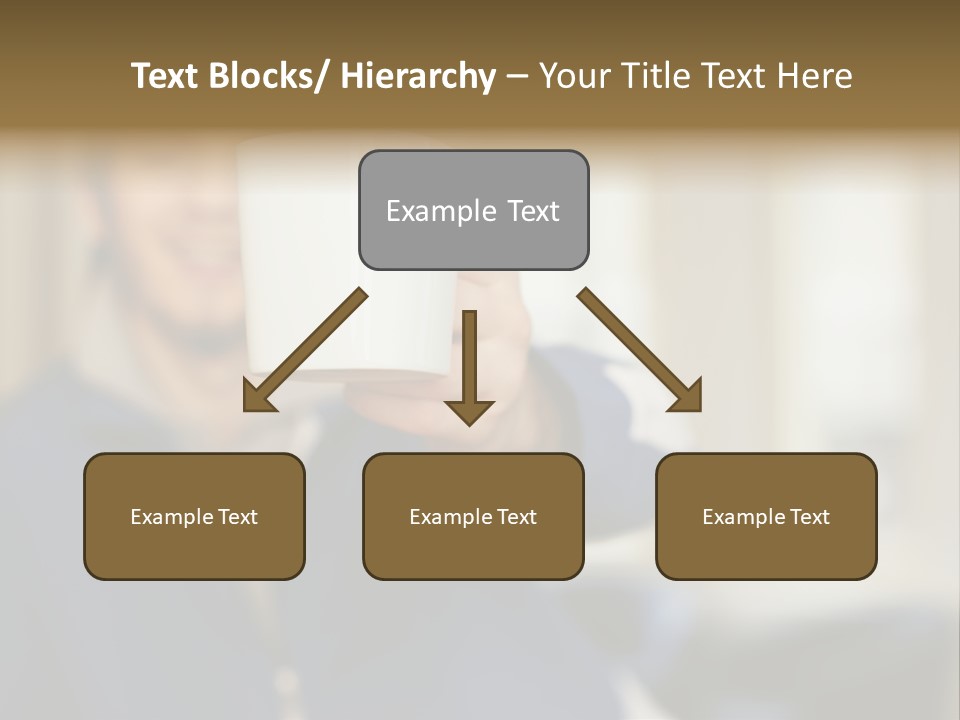 Text Blocks/ Hierarchy – Your Title Text Here

Example Text

Example Text

Example Text

Example Text